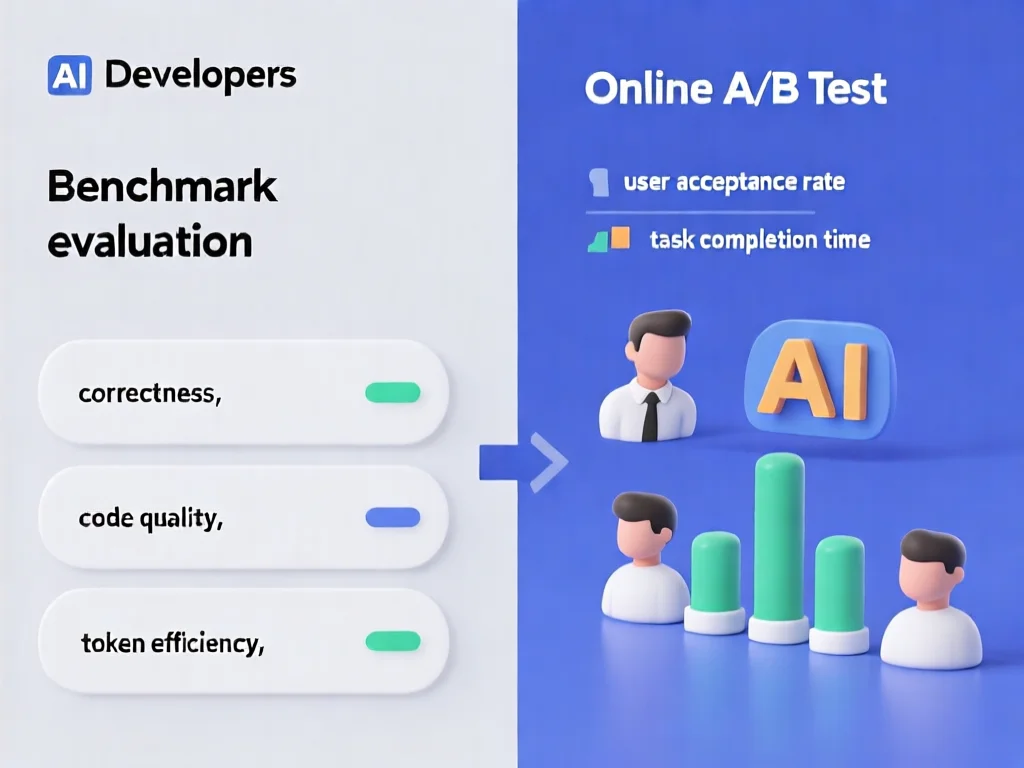 AI Developers

Benchmark evaluation

correctness,

code quality,

token efficiency,

Online A/B Test

user acceptance rate

task completion time

AI